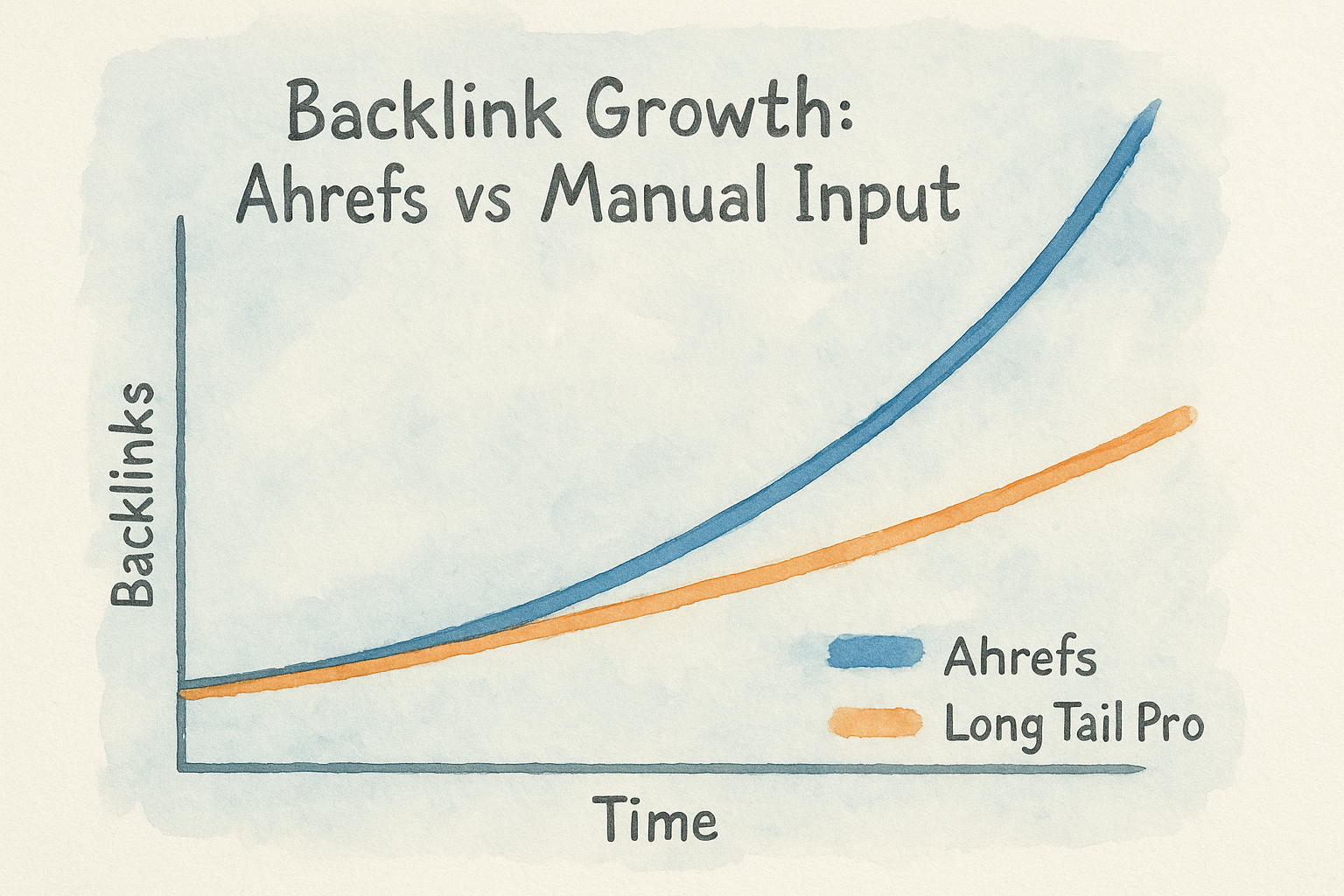 Backlink Growth:
Ahrefs vs Manual Input

Backlinks

Ahrefs
Long Tail Pro

Time